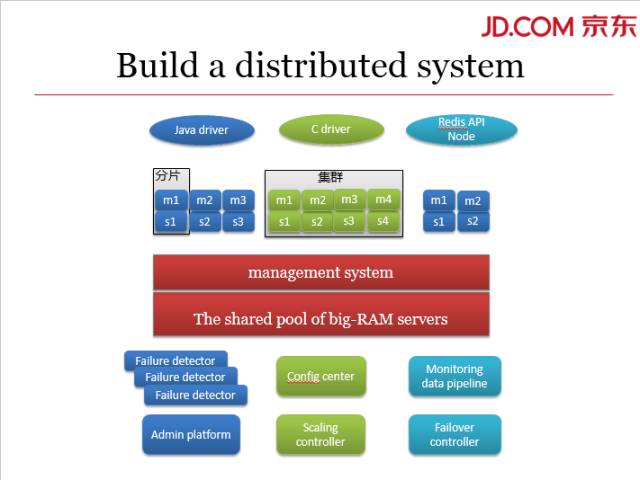 JD.COM 京东

Build a distributed system

Java driver

C driver

Redis API Node

分片

m1 m2 m3
s1 s2 s3

集群

m1 m2 m3 m4
s1 s2 s3 s4

m1 m2
s1 s2

management system

The shared pool of big-RAM servers

Failure detector
Failure detector
Failure detector

Config center

Monitoring data pipeline

Admin platform

Scaling controller

Failover controller